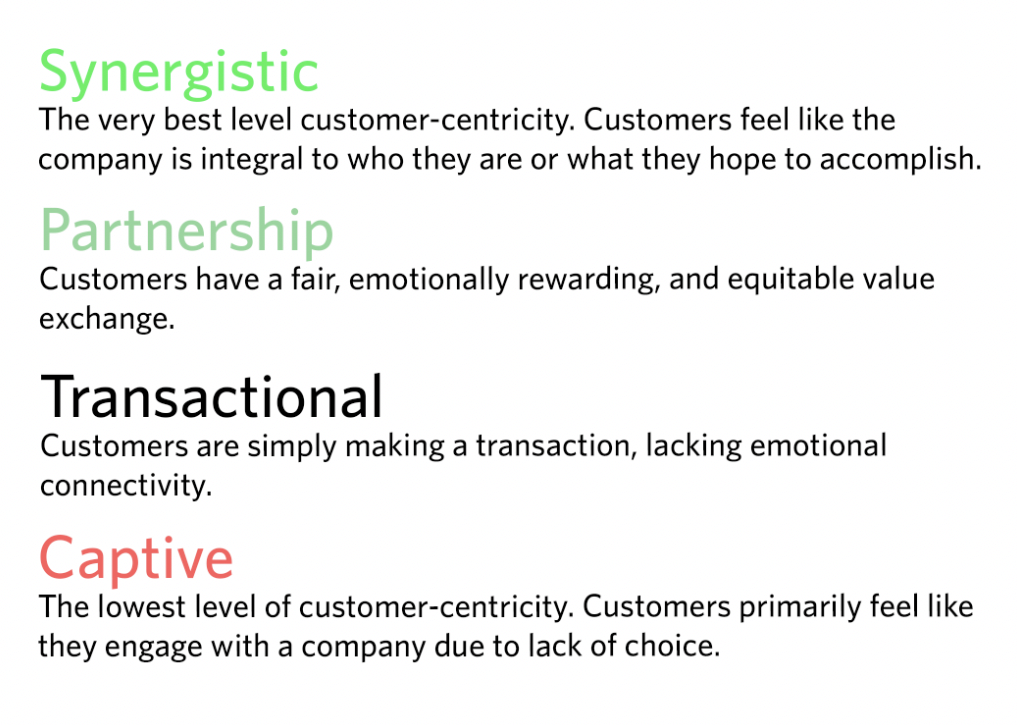 Synergistic
The very best level customer-centricity. Customers feel like the company is integral to who they are or what they hope to accomplish.

Partnership
Customers have a fair, emotionally rewarding, and equitable value exchange.

Transactional
Customers are simply making a transaction, lacking emotional connectivity.

Captive
The lowest level of customer-centricity. Customers primarily feel like they engage with a company due to lack of choice.